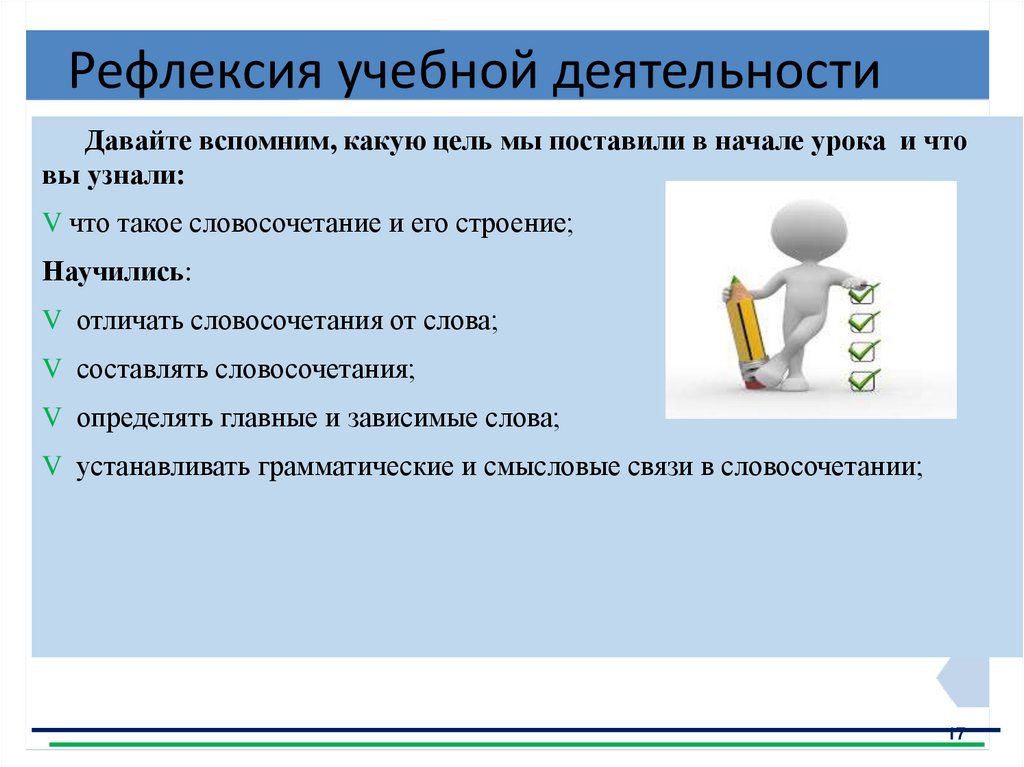 Рефлексия учебной деятельности

Давайте вспомним, какую цель мы поставили в начале урока и что вы узнали:

V что такое словосочетание и его строение;

Научились:

V отличать словосочетания от слова;

V составлять словосочетания;

V определять главные и зависимые слова;

V устанавливать грамматические и смысловые связи в словосочетании;

17